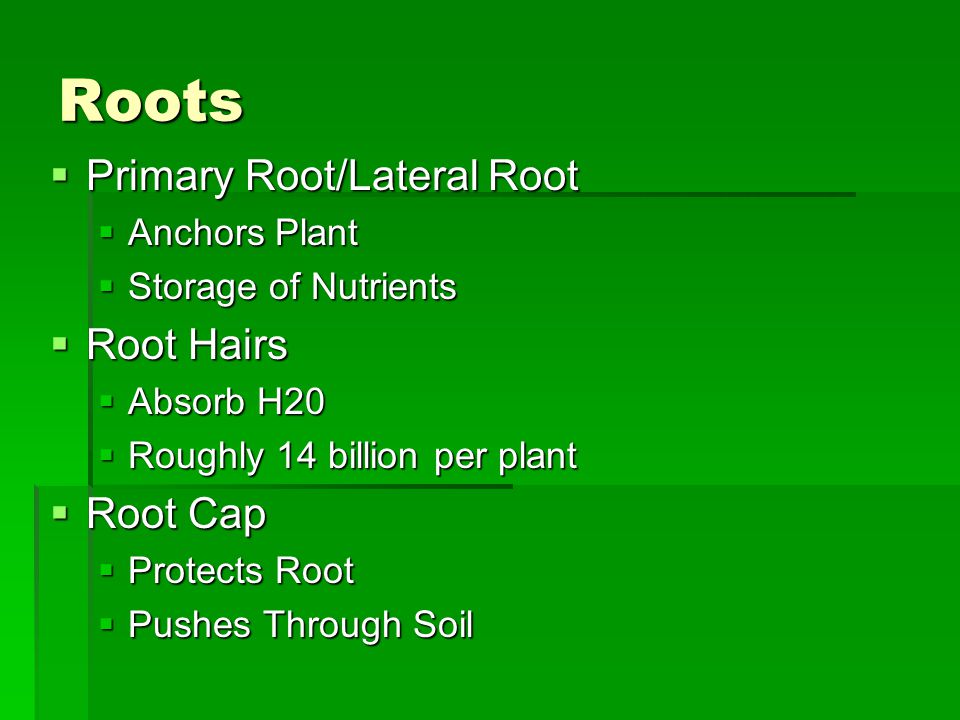 Roots

- Primary Root/Lateral Root
  - Anchors Plant
  - Storage of Nutrients
- Root Hairs
  - Absorb H20
  - Roughly 14 billion per plant
- Root Cap
  - Protects Root
  - Pushes Through Soil